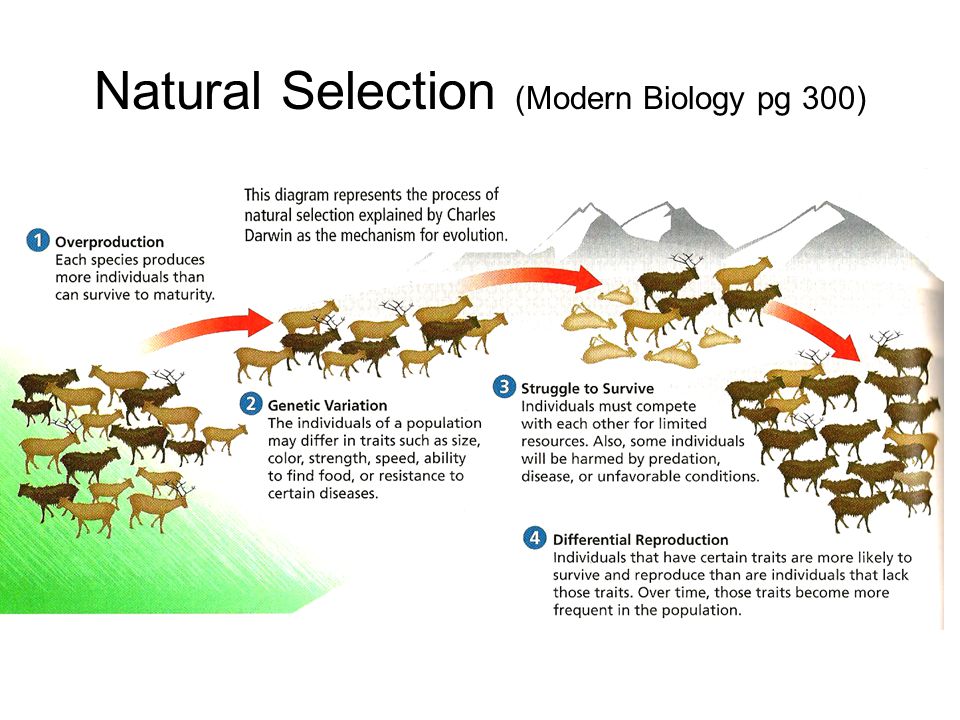 Natural Selection (Modern Biology pg 300)

This diagram represents the process of natural selection explained by Charles Darwin as the mechanism for evolution.

1 Overproduction
Each species produces more individuals than can survive to maturity.

2 Genetic Variation
The individuals of a population may differ in traits such as size, color, strength, speed, ability to find food, or resistance to certain diseases.

3 Struggle to Survive
Individuals must compete with each other for limited resources. Also, some individuals will be harmed by predation, disease, or unfavorable conditions.

4 Differential Reproduction
Individuals that have certain traits are more likely to survive and reproduce than are individuals that lack those traits. Over time, those traits become more frequent in the population.